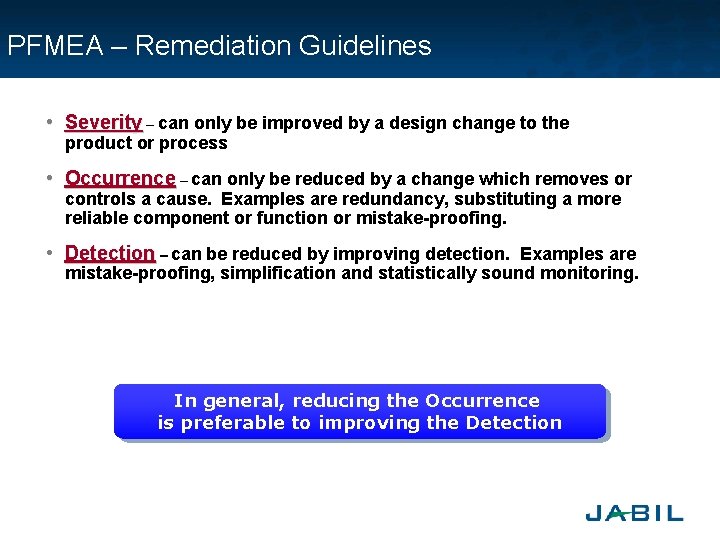 PFMEA – Remediation Guidelines

• Severity – can only be improved by a design change to the product or process

• Occurrence – can only be reduced by a change which removes or controls a cause. Examples are redundancy, substituting a more reliable component or function or mistake-proofing.

• Detection – can be reduced by improving detection. Examples are mistake-proofing, simplification and statistically sound monitoring.

In general, reducing the Occurrence is preferable to improving the Detection

JABIL